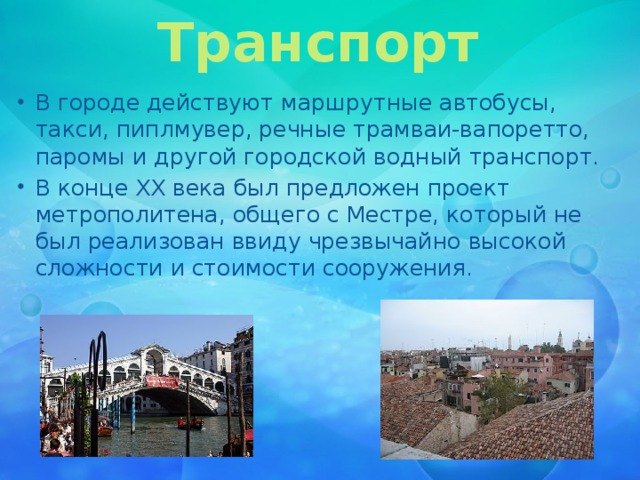 Транспорт

• В городе действуют маршрутные автобусы, такси, пиплмувер, речные трамваи-вапоретто, паромы и другой городской водный транспорт.

• В конце XX века был предложен проект метрополитена, общего с Местре, который не был реализован ввиду чрезвычайно высокой сложности и стоимости сооружения.